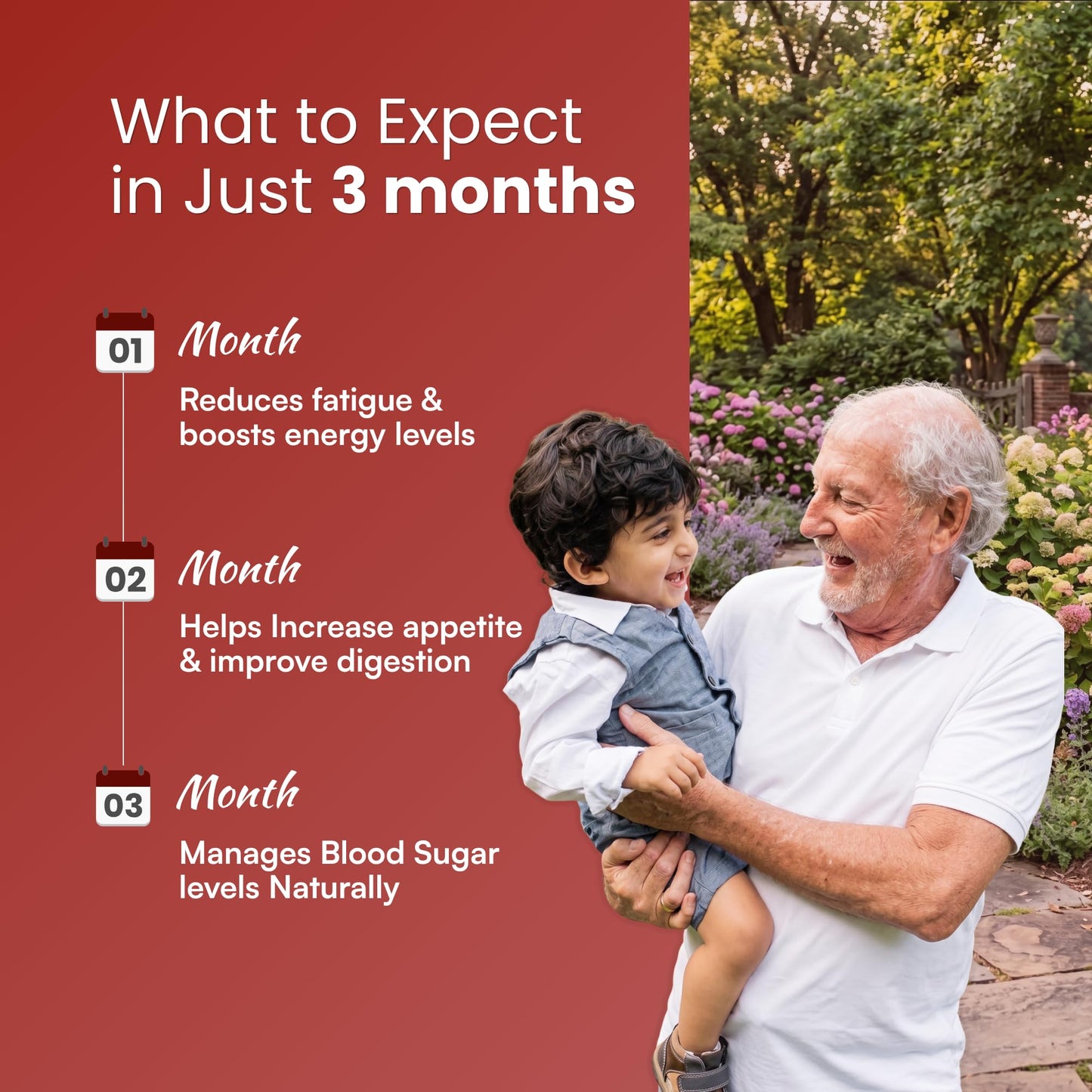 What to Expect in Just 3 months

01 Month

Reduces fatigue & boosts energy levels

02 Month

Helps Increase appetite & improve digestion

03 Month

Manages Blood Sugar levels Naturally